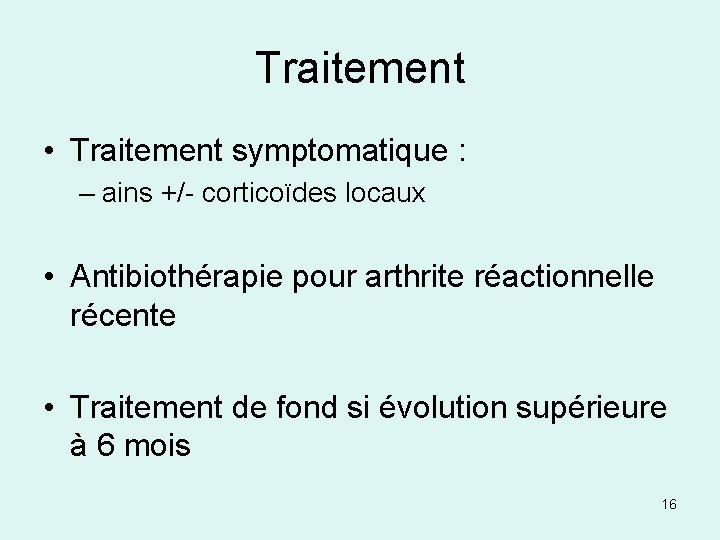 Traitement

• Traitement symptomatique :
– ains +/- corticoïdes locaux

• Antibiothérapie pour arthrite réactionnelle récente

• Traitement de fond si évolution supérieure à 6 mois

16